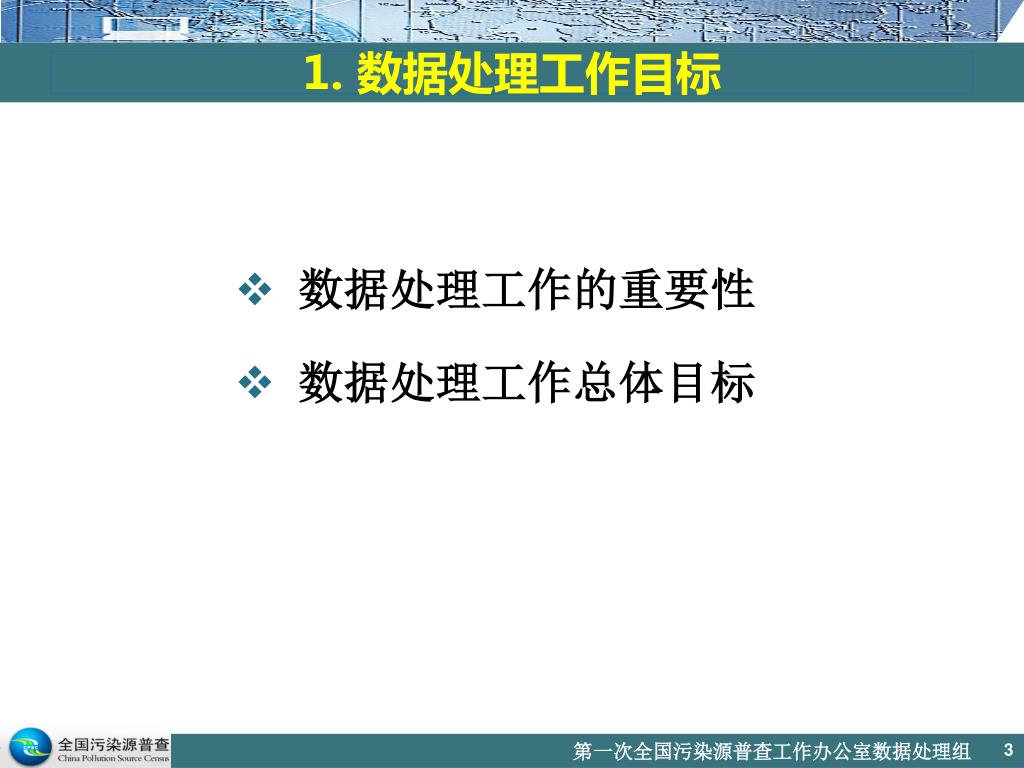 1. 数据处理工作目标

❖ 数据处理工作的重要性

❖ 数据处理工作总体目标

全国污染源普查
China Pollution Source Census

第一次全国污染源普查工作办公室数据处理组 3